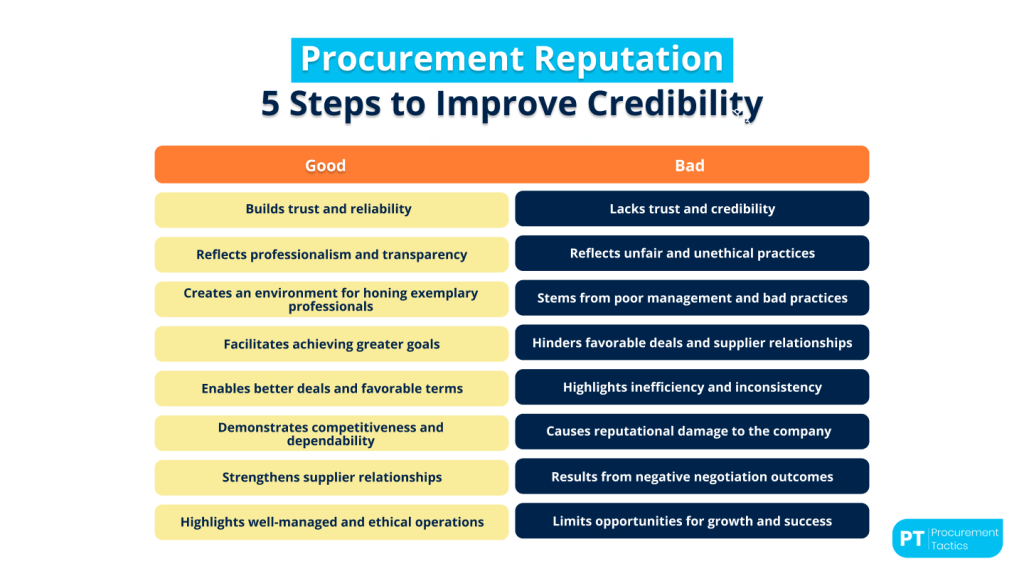 Procurement Reputation
5 Steps to Improve Credibility

| Good | Bad |
|---|---|
| Builds trust and reliability | Lacks trust and credibility |
| Reflects professionalism and transparency | Reflects unfair and unethical practices |
| Creates an environment for honing exemplary professionals | Stems from poor management and bad practices |
| Facilitates achieving greater goals | Hinders favorable deals and supplier relationships |
| Enables better deals and favorable terms | Highlights inefficiency and inconsistency |
| Demonstrates competitiveness and dependability | Causes reputational damage to the company |
| Strengthens supplier relationships | Results from negative negotiation outcomes |
| Highlights well-managed and ethical operations | Limits opportunities for growth and success |

PT Procurement Tactics